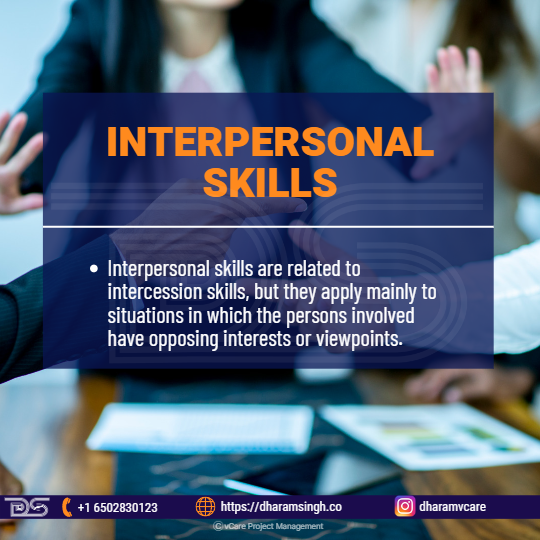 INTERPERSONAL SKILLS

• Interpersonal skills are related to intercession skills, but they apply mainly to situations in which the persons involved have opposing interests or viewpoints.

DS +1 6502830123 https://dharamsingh.co dharamvcare

© vCare Project Management